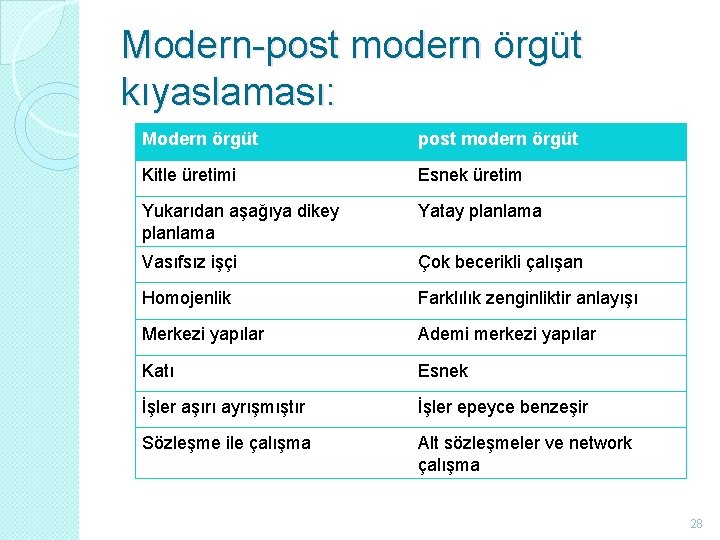 Modern-post modern örgüt kıyaslaması:

| Modern örgüt | post modern örgüt |
|---|---|
| Kitle üretimi | Esnek üretim |
| Yukarıdan aşağıya dikey planlama | Yatay planlama |
| Vasıfsız işçi | Çok becerikli çalışan |
| Homojenlik | Farklılık zenginliktir anlayışı |
| Merkezi yapılar | Ademi merkezi yapılar |
| Katı | Esnek |
| İşler aşırı ayrışmıştır | İşler epeyce benzeşir |
| Sözleşme ile çalışma | Alt sözleşmeler ve network çalışma |

28